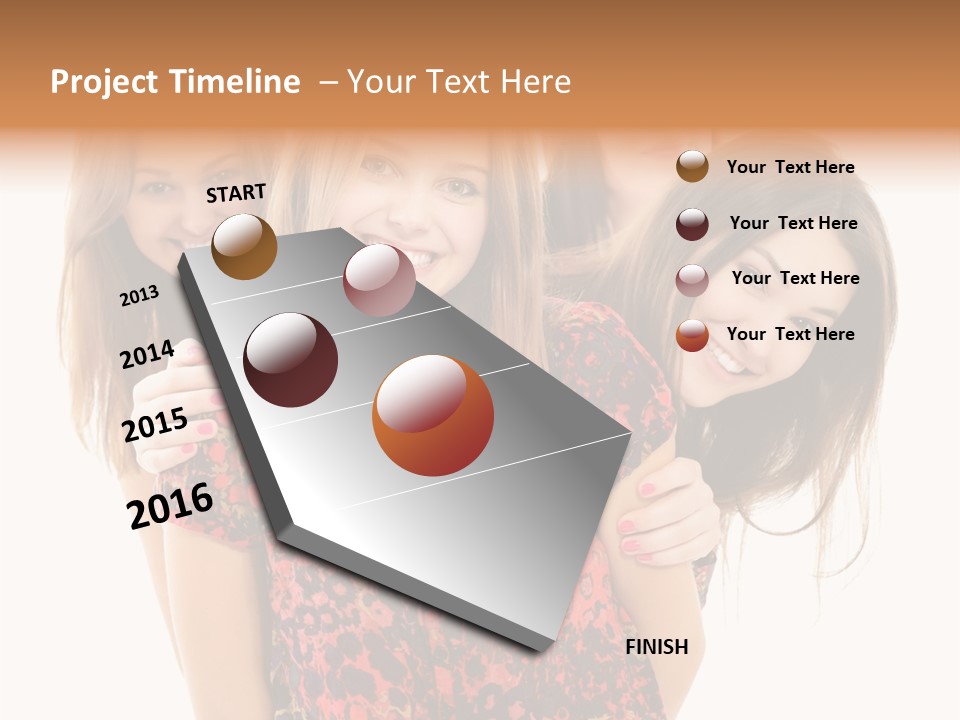 Project Timeline – Your Text Here

START

2013

2014

2015

2016

FINISH

Your Text Here

Your Text Here

Your Text Here

Your Text Here